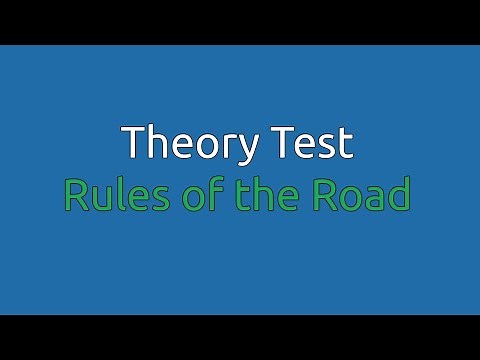 Theory Test
Rules of the Road